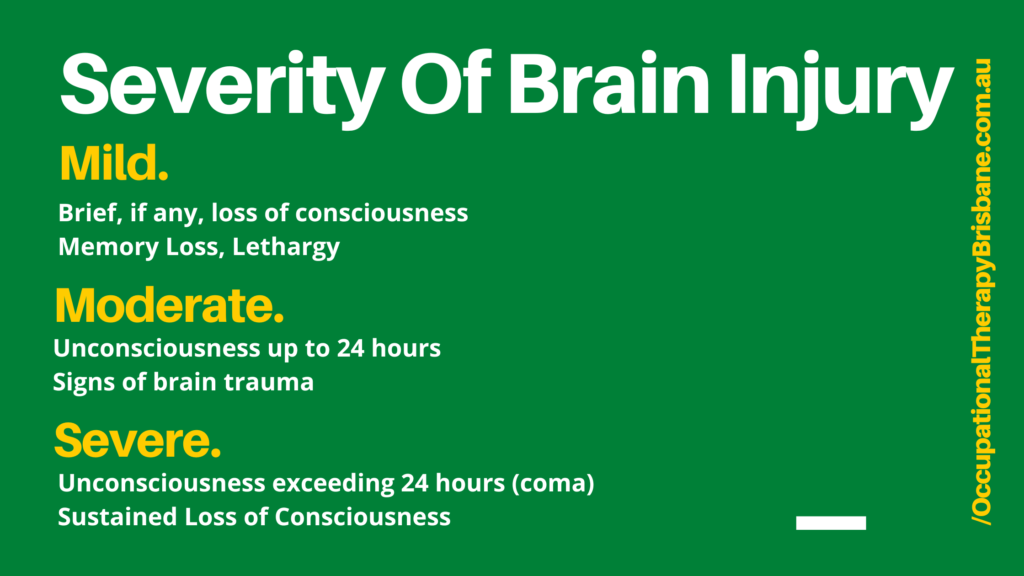 Severity Of Brain Injury

Mild.

Brief, if any, loss of consciousness
Memory Loss, Lethargy

Moderate.

Unconsciousness up to 24 hours
Signs of brain trauma

Severe.

Unconsciousness exceeding 24 hours (coma)
Sustained Loss of Consciousness

/OccupationalTherapyBrisbane.com.au